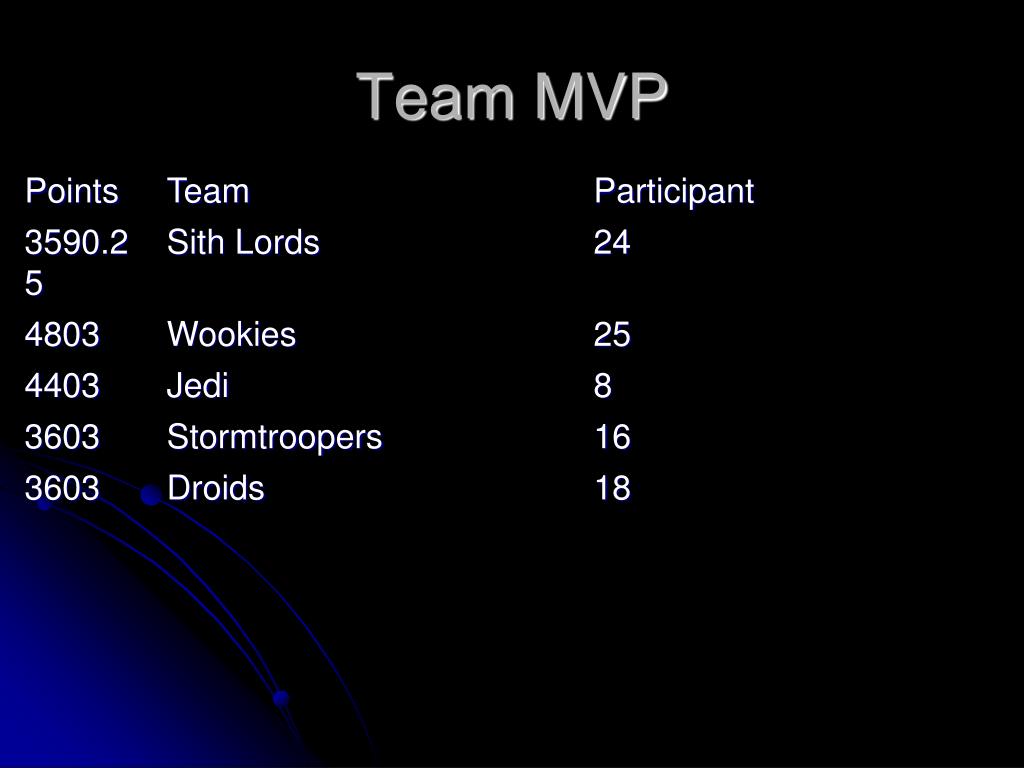 Team MVP

| Points | Team | Participant |
|---|---|---|
| 3590.25 | Sith Lords | 24 |
| 4803 | Wookies | 25 |
| 4403 | Jedi | 8 |
| 3603 | Stormtroopers | 16 |
| 3603 | Droids | 18 |